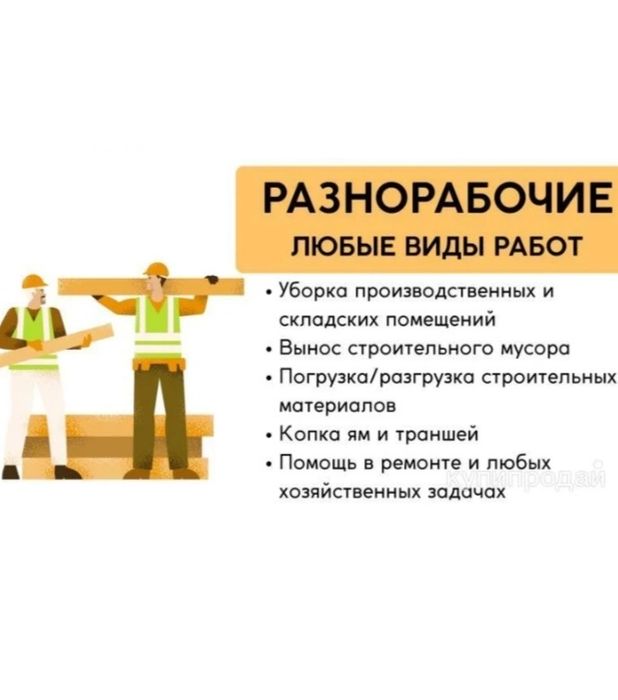 РАЗНОРАБОЧИЕ
ЛЮБЫЕ ВИДЫ РАБОТ

• Уборка производственных и складских помещений
• Вынос строительного мусора
• Погрузка/разгрузка строительных материалов
• Копка ям и траншей
• Помощь в ремонте и любых хозяйственных задачах

купипродай